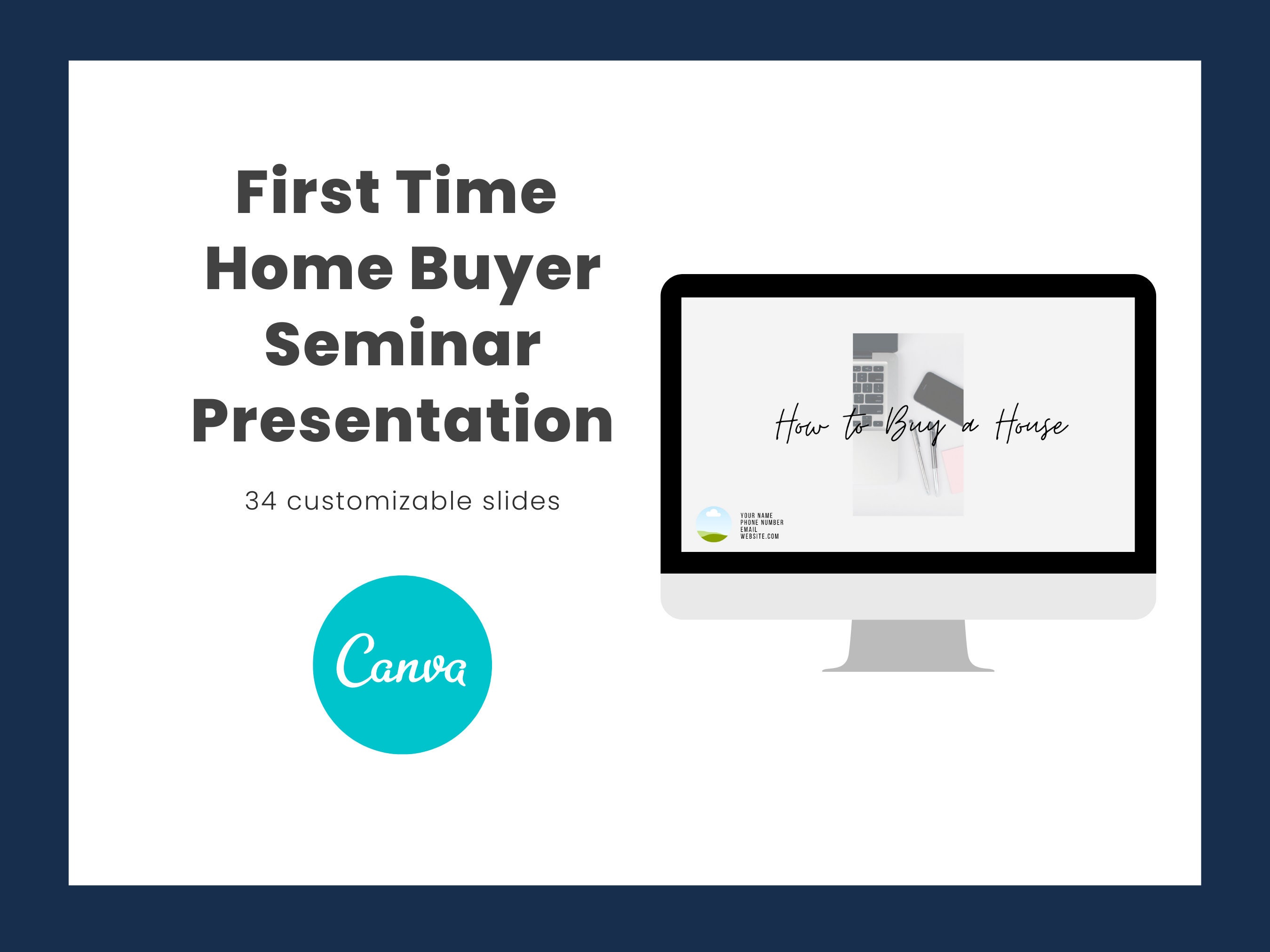 First Time Home Buyer Seminar Presentation

34 customizable slides

Canva

How to Buy a House

YOUR NAME
PHONE NUMBER
EMAIL
WEBSITE.COM